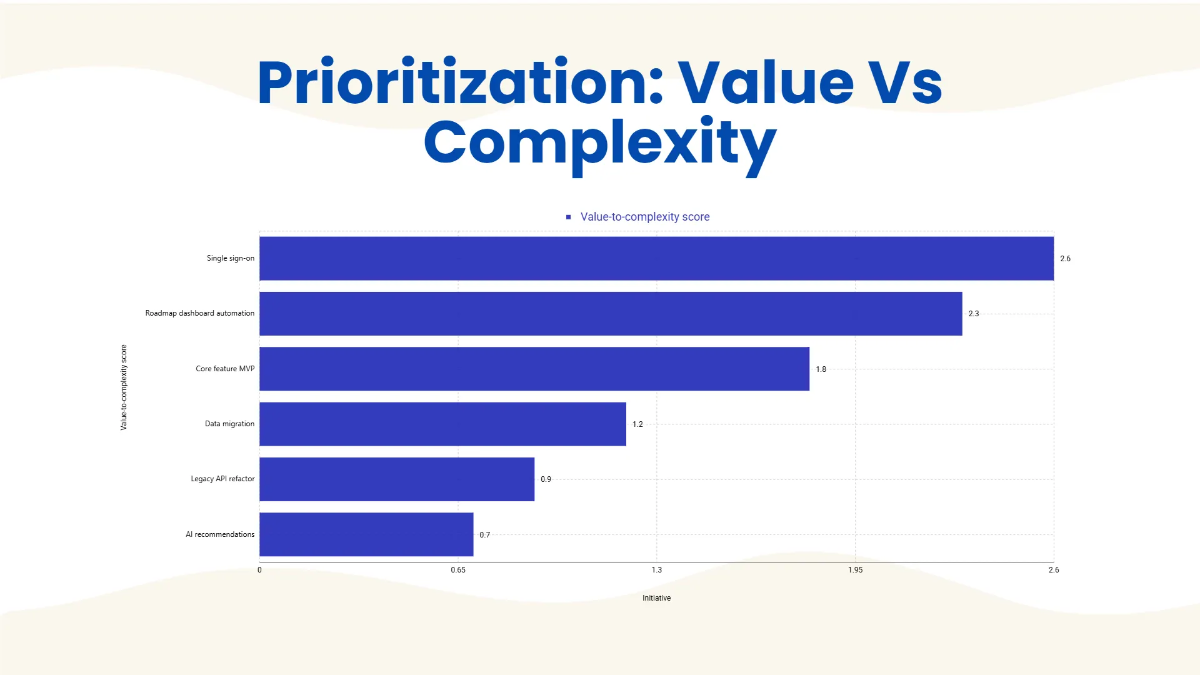 Prioritization: Value Vs Complexity

Value-to-complexity score

Value-to-complexity score

Single sign-on
2.6

Roadmap dashboard automation
2.3

Core feature MVP
1.8

Data migration
1.2

Legacy API refactor
0.9

AI recommendations
0.7

0
0.65
1.3
1.95
2.6

Initiative